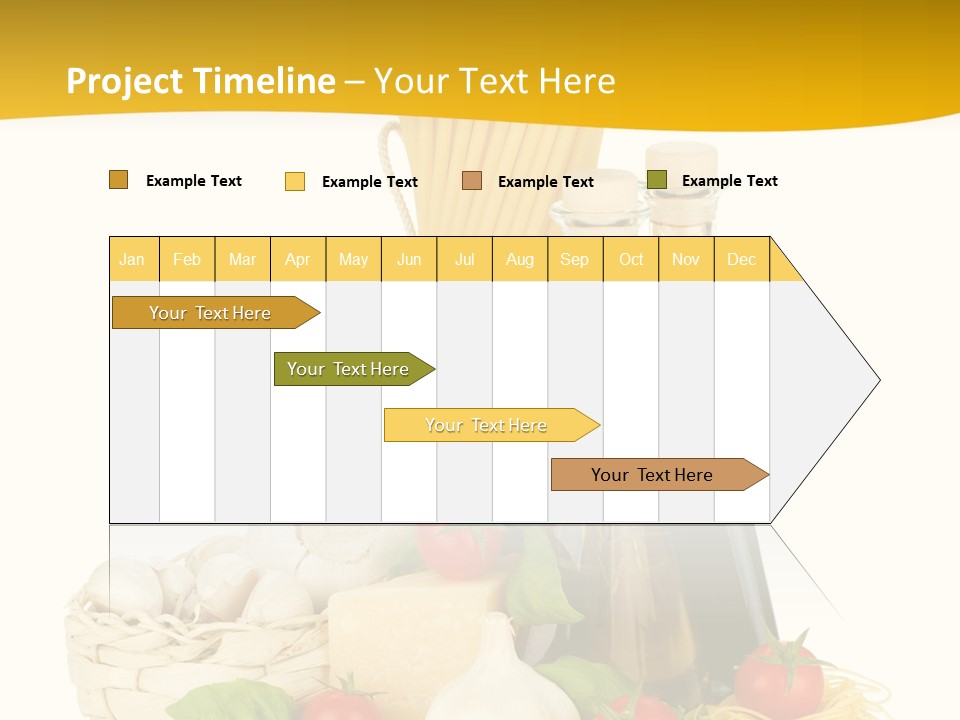 Project Timeline – Your Text Here

Example Text Example Text Example Text Example Text

| Jan | Feb | Mar | Apr | May | Jun | Jul | Aug | Sep | Oct | Nov | Dec |
|---|---|---|---|---|---|---|---|---|---|---|---|

Your Text Here

Your Text Here

Your Text Here

Your Text Here